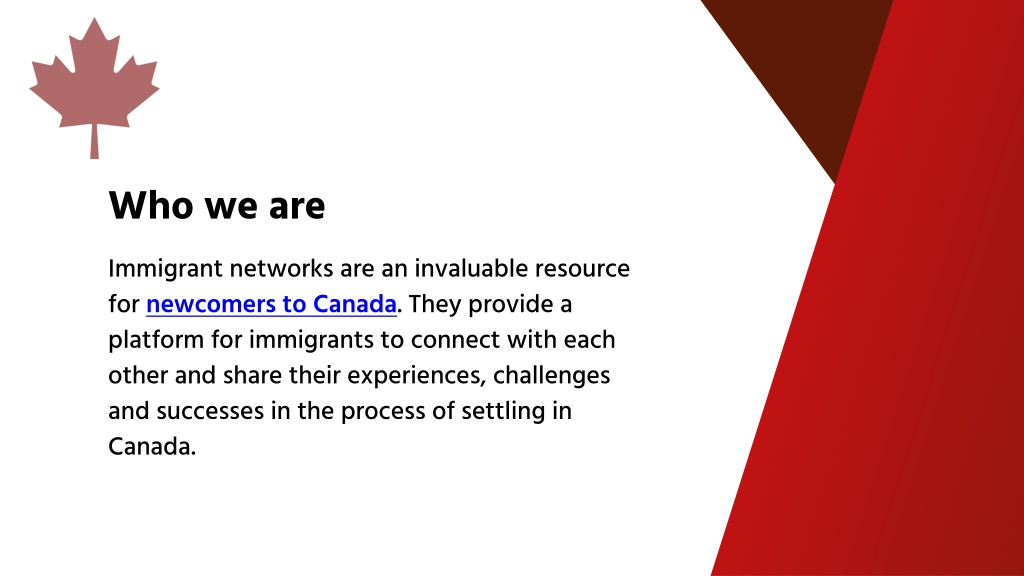 Who we are

Immigrant networks are an invaluable resource for newcomers to Canada. They provide a platform for immigrants to connect with each other and share their experiences, challenges and successes in the process of settling in Canada.